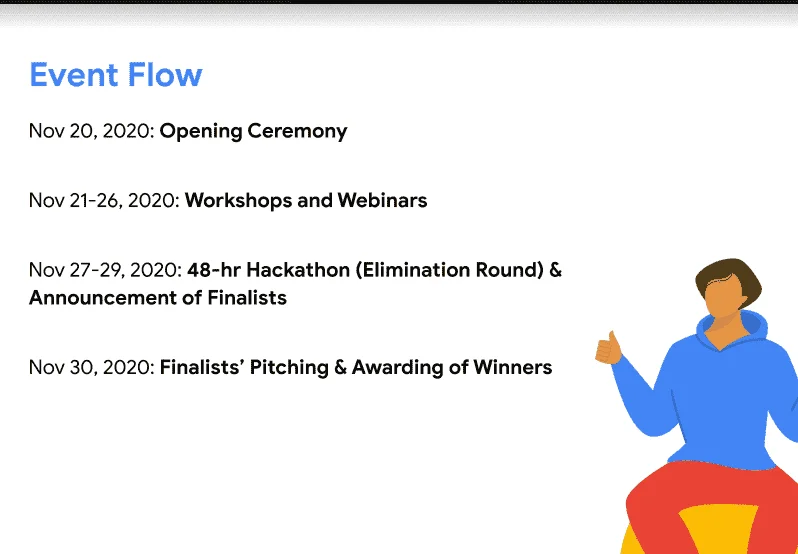 Event Flow

Nov 20, 2020: Opening Ceremony

Nov 21-26, 2020: Workshops and Webinars

Nov 27-29, 2020: 48-hr Hackathon (Elimination Round) & Announcement of Finalists

Nov 30, 2020: Finalists' Pitching & Awarding of Winners